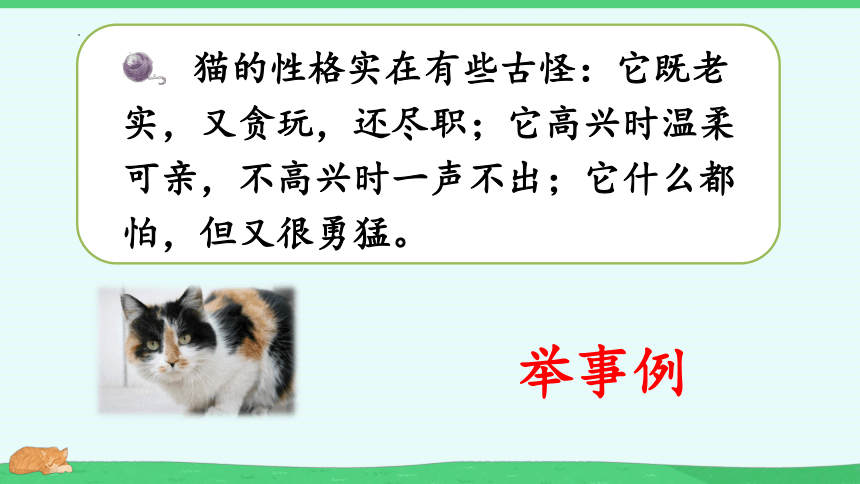 猫的性格实在有些古怪：它既老实，又贪玩，还尽职；它高兴时温柔可亲，不高兴时一声不出；它什么都怕，但又很勇猛。

举事例